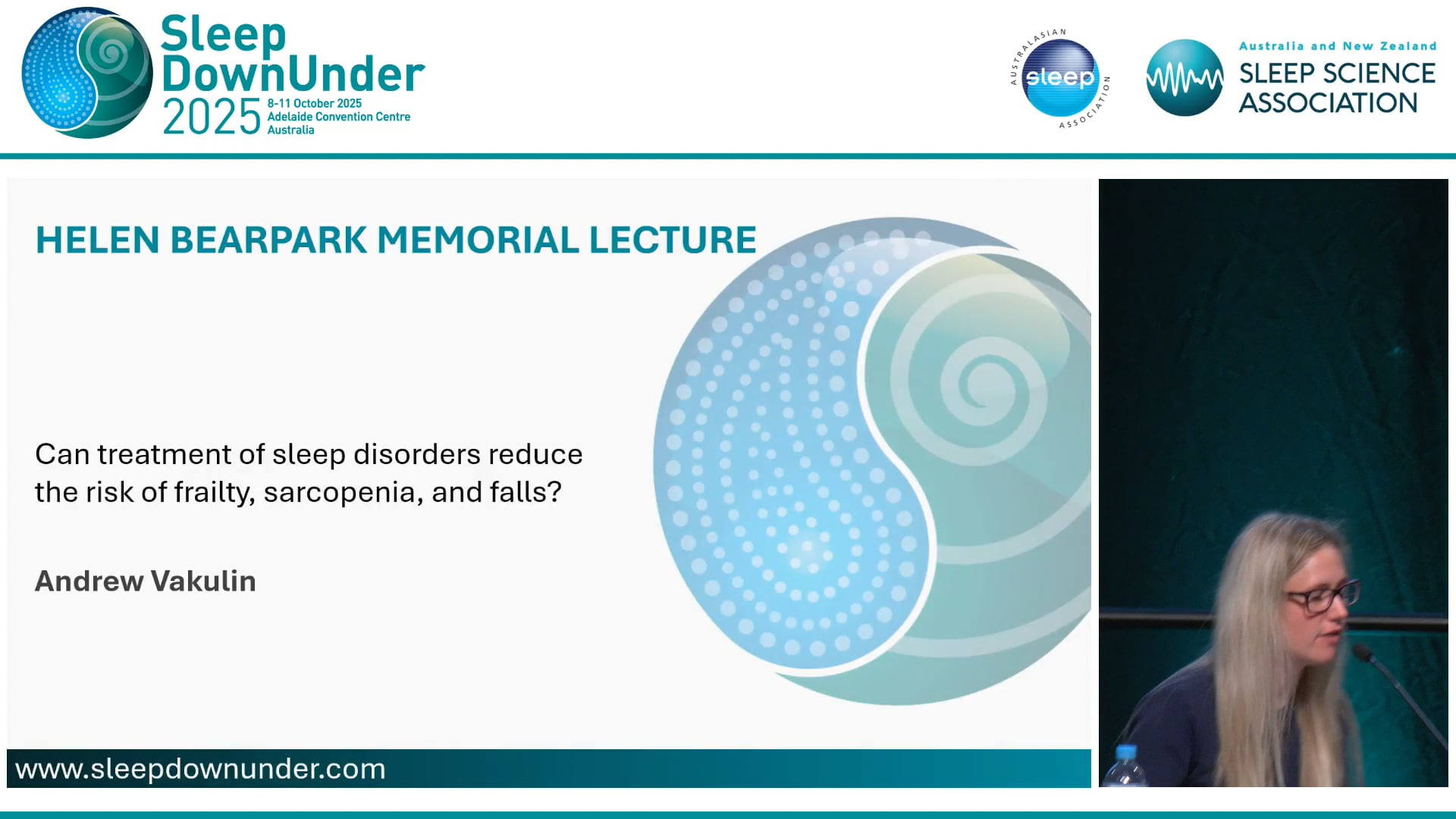 Sleep DownUnder 2025
8-11 October 2025
Adelaide Convention Centre
Australia

AUSTRALASIAN sleep ASSOCIATION

Australia and New Zealand
SLEEP SCIENCE ASSOCIATION

HELEN BEARPARK MEMORIAL LECTURE

Can treatment of sleep disorders reduce the risk of frailty, sarcopenia, and falls?

Andrew Vakulin

www.sleepdownunder.com